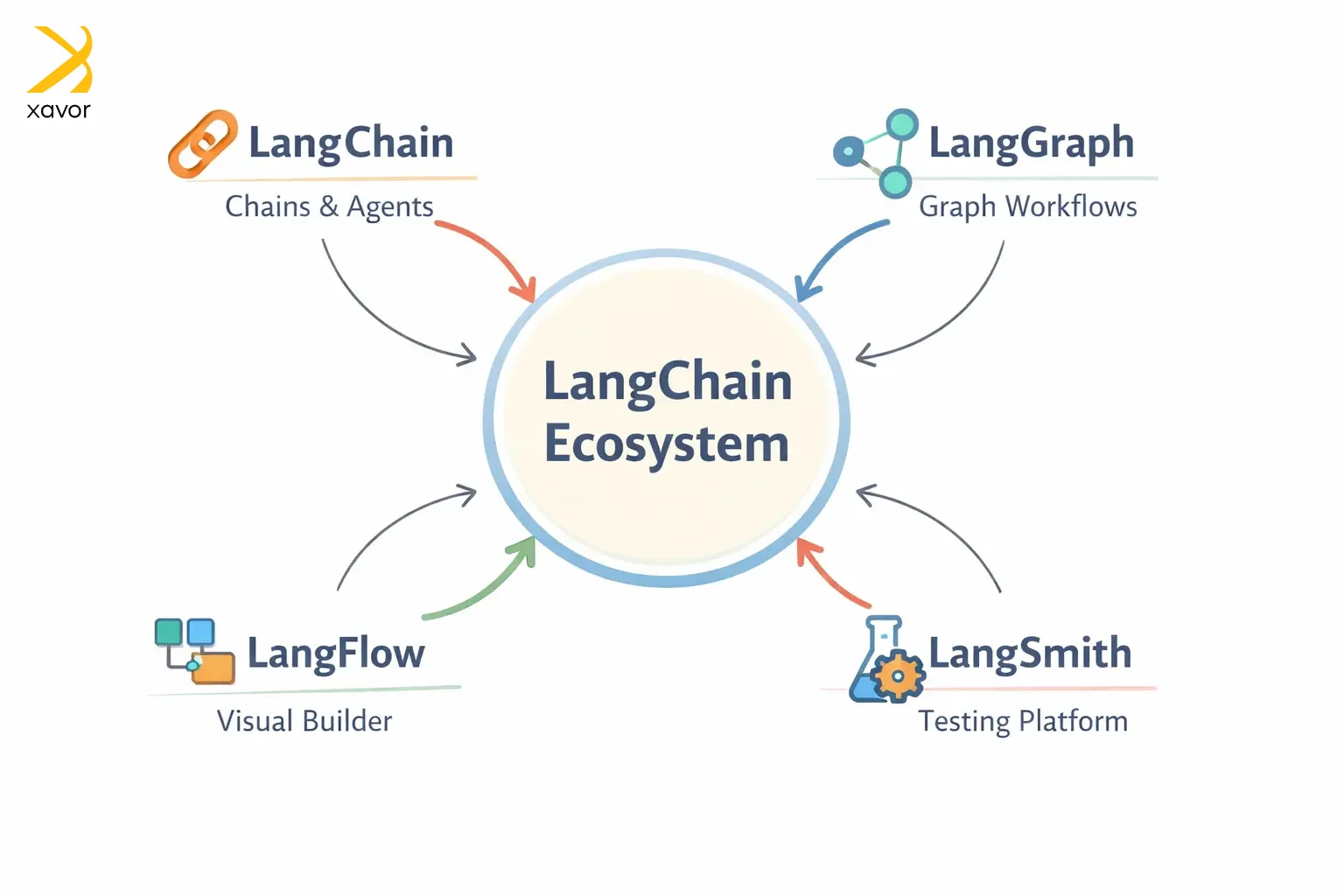 xavor

LangChain
Chains & Agents

LangGraph
Graph Workflows

LangChain Ecosystem

LangFlow
Visual Builder

LangSmith
Testing Platform